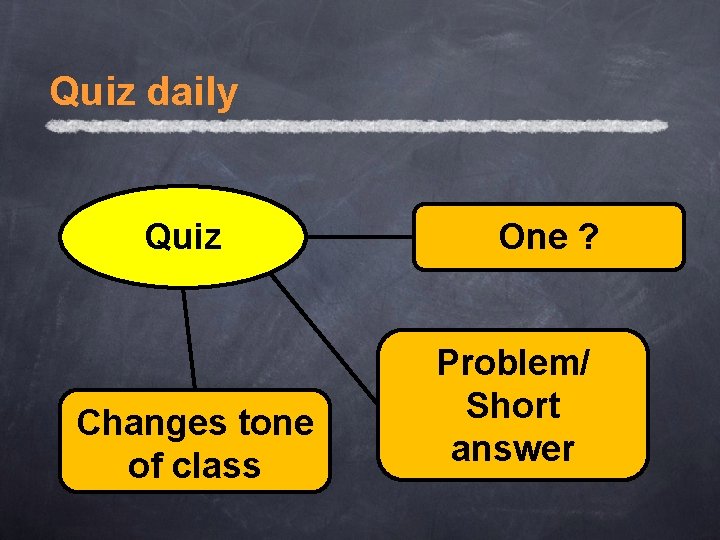 Quiz daily

Quiz

One ?

Problem/ Short answer

Changes tone of class